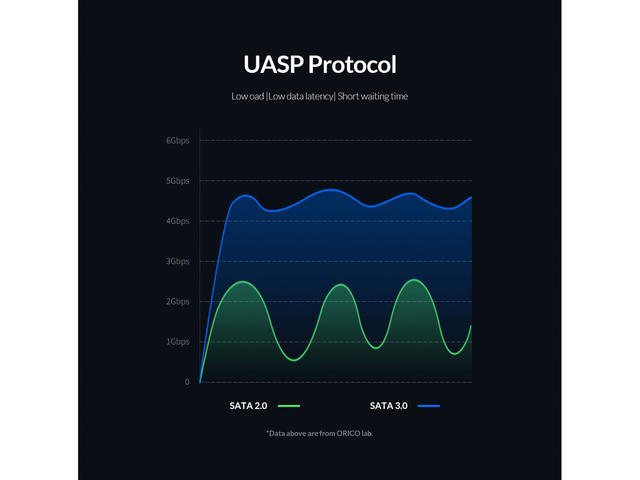 UASP Protocol

Low oad |Low data latency| Short waiting time

6Gbps
5Gbps
4Gbps
3Gbps
2Gbps
1Gbps
0

SATA 2.0
SATA 3.0

*Data above are from ORICO lab.